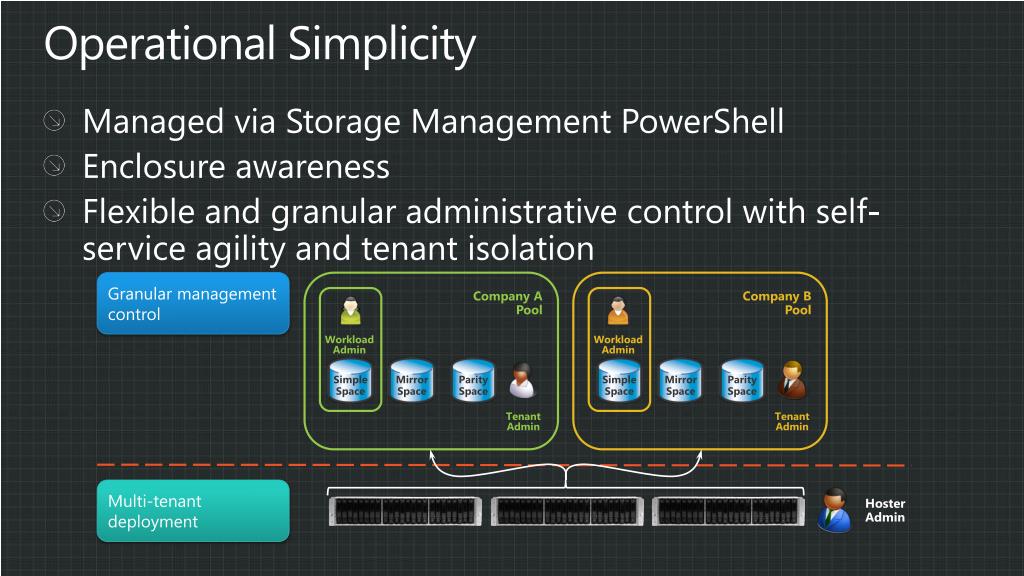 Operational Simplicity

Managed via Storage Management PowerShell

Enclosure awareness

Flexible and granular administrative control with self-service agility and tenant isolation

Granular management control

Company A Pool

Workload Admin

Simple Space

Mirror Space

Parity Space

Tenant Admin

Company B Pool

Workload Admin

Simple Space

Mirror Space

Parity Space

Tenant Admin

Multi-tenant deployment

Hoster Admin